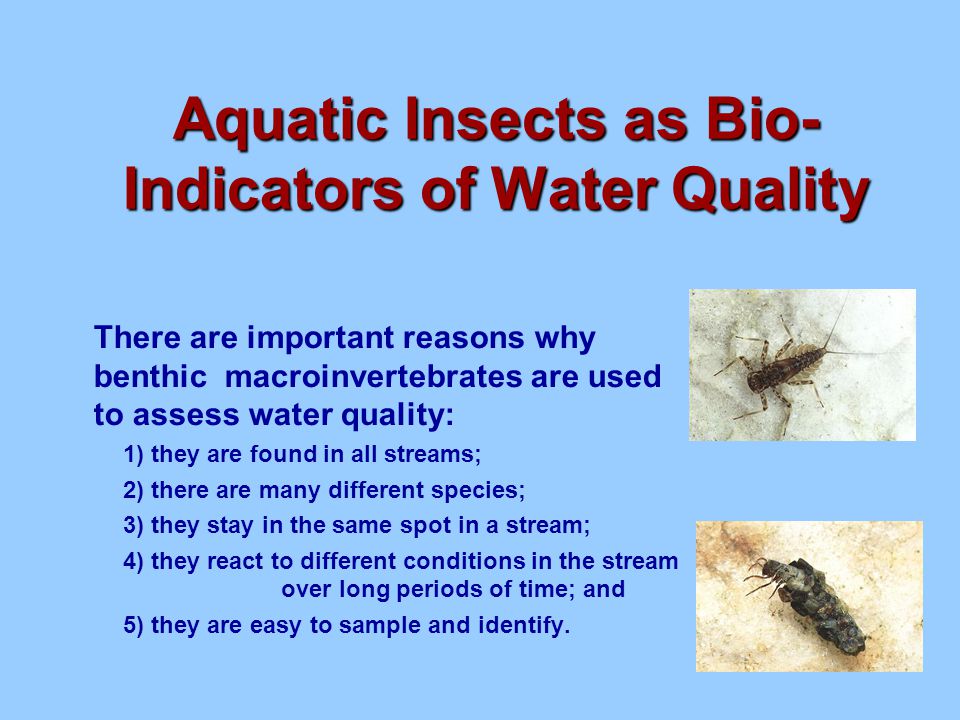 Aquatic Insects as Bio-Indicators of Water Quality

There are important reasons why benthic  macroinvertebrates are used to assess water quality:

1) they are found in all streams;

2) there are many different species;

3) they stay in the same spot in a stream;

4) they react to different conditions in the stream over long periods of time; and

5) they are easy to sample and identify.